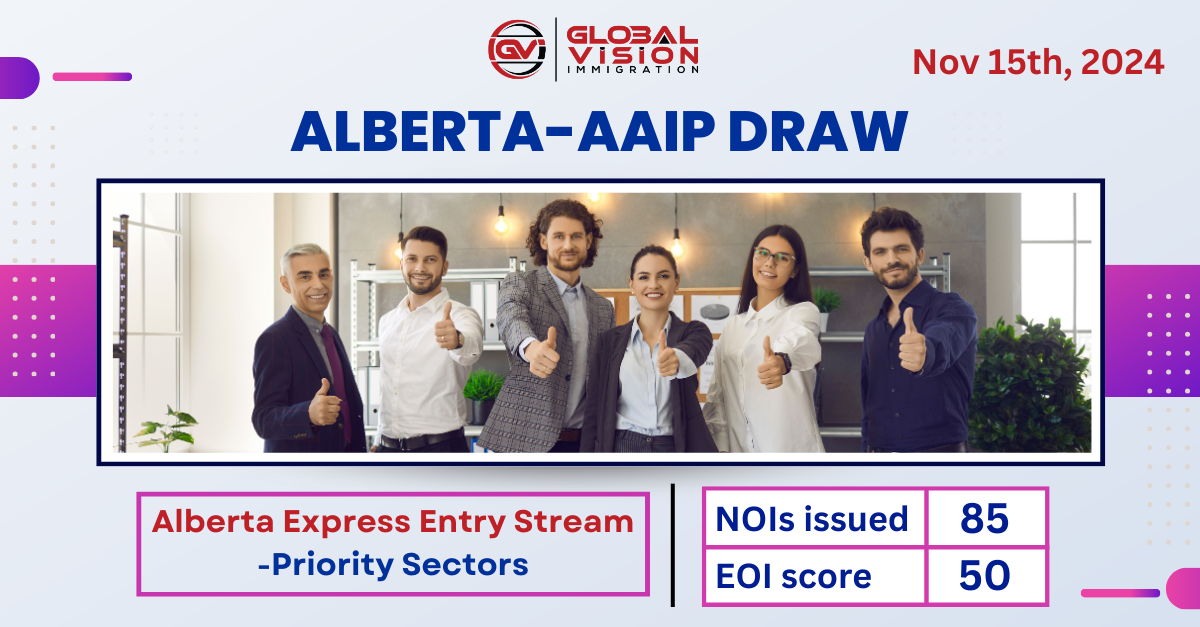 GV GLOBAL VISION IMMIGRATION

Nov 15th, 2024

ALBERTA-AAIP DRAW

Alberta Express Entry Stream -Priority Sectors

| NOIs issued | 85 |
|---|---|
| EOI score | 50 |